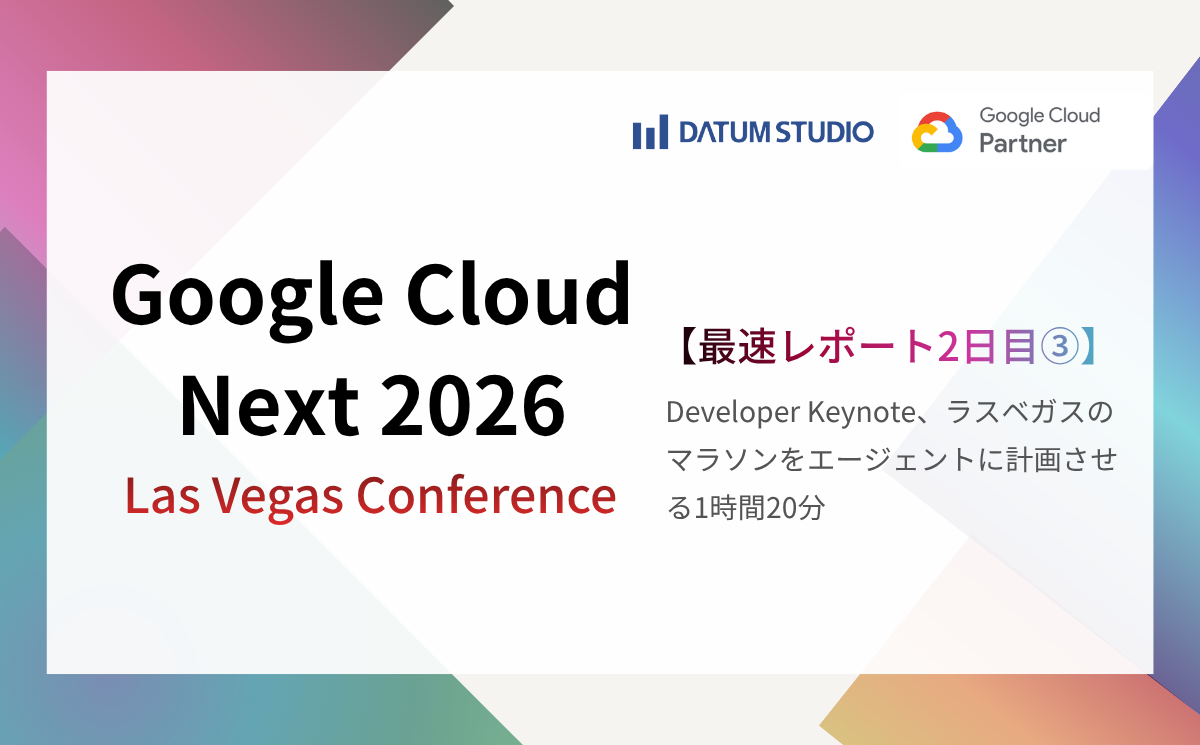 DATUM STUDIO

Google Cloud Partner

Google Cloud Next 2026

Las Vegas Conference

【最速レポート2日目③】

Developer Keynote、ラスベガスのマラソンをエージェントに計画させる1時間20分